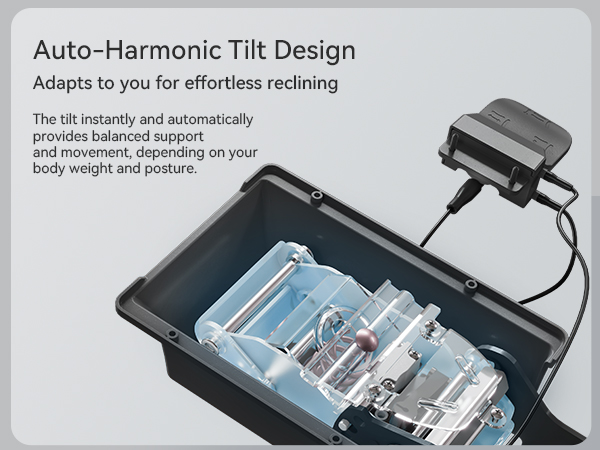 Auto-Harmonic Tilt Design

Adapts to you for effortless reclining

The tilt instantly and automatically provides balanced support and movement, depending on your body weight and posture.